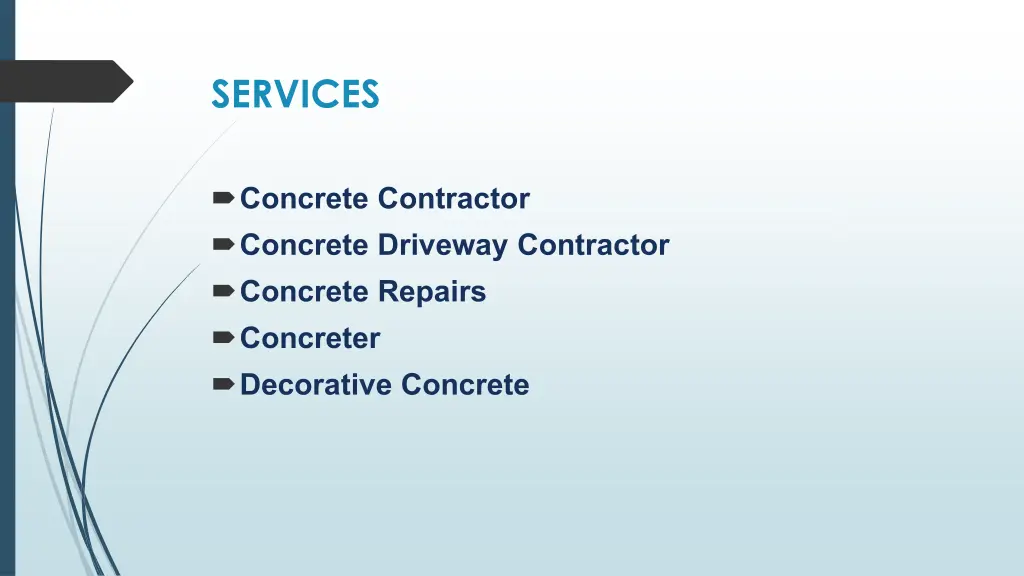 SERVICES

Concrete Contractor
Concrete Driveway Contractor
Concrete Repairs
Concreter
Decorative Concrete